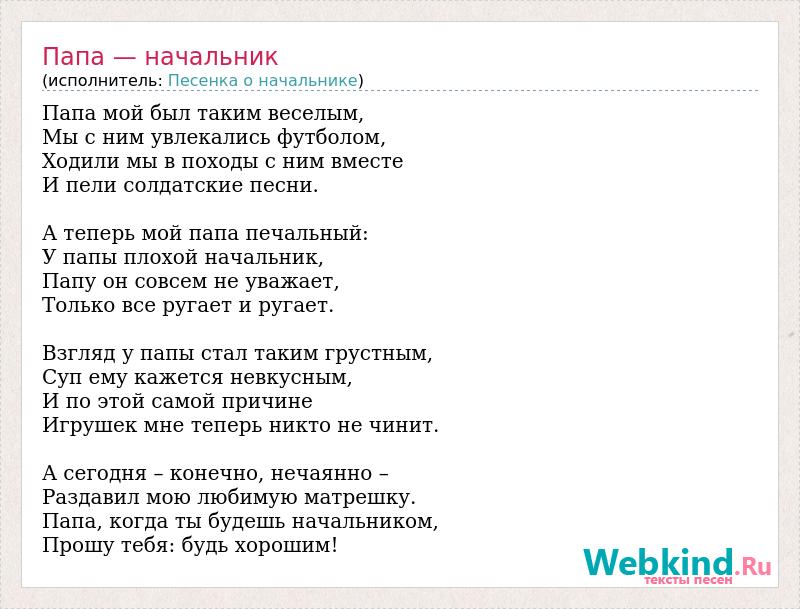 Папа — начальник
(исполнитель: Песенка о начальнике)

Папа мой был таким веселым,
Мы с ним увлекались футболом,
Ходили мы в походы с ним вместе
И пели солдатские песни.

А теперь мой папа печальный:
У папы плохой начальник,
Папу он совсем не уважает,
Только все ругает и ругает.

Взгляд у папы стал таким грустным,
Суп ему кажется невкусным,
И по этой самой причине
Игрушек мне теперь никто не чинит.

А сегодня – конечно, нечаянно –
Раздавил мою любимую матрешку.
Папа, когда ты будешь начальником,
Прошу тебя: будь хорошим!

Webkind.Ru
тексты песен